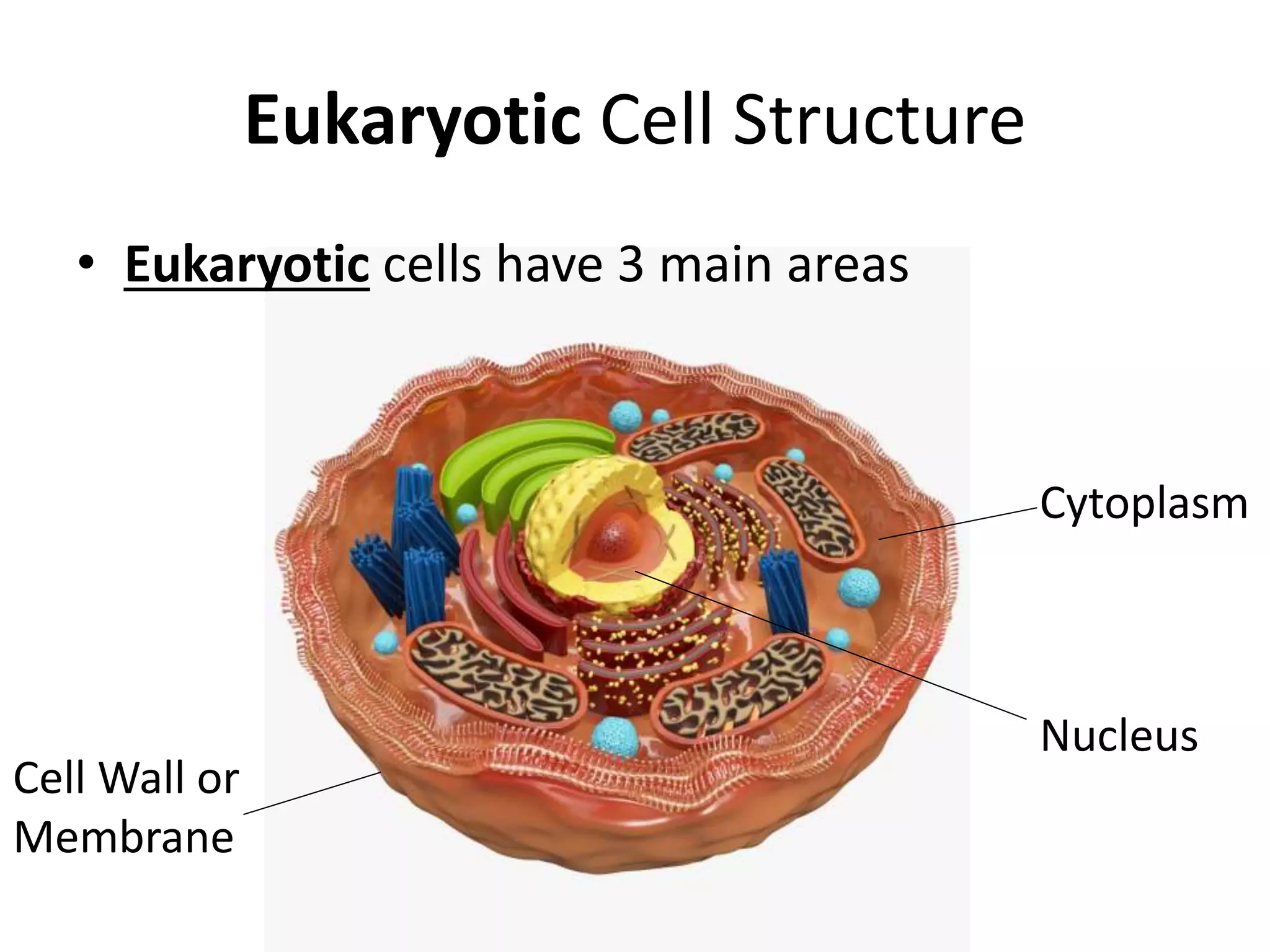 Eukaryotic Cell Structure

• Eukaryotic cells have 3 main areas

Cytoplasm

Nucleus

Cell Wall or Membrane